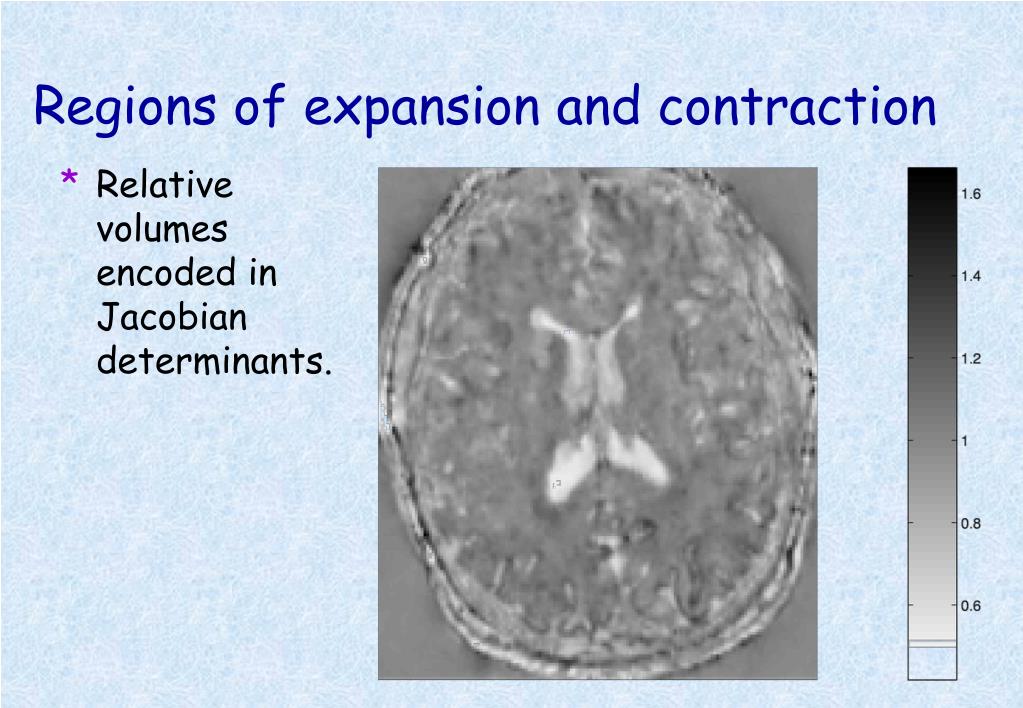 Regions of expansion and contraction

* Relative volumes encoded in Jacobian determinants.

1.6
1.4
1.2
1
0.8
0.6